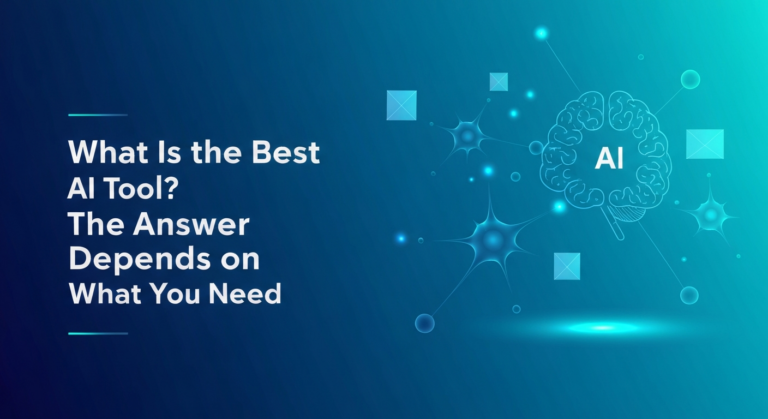 What Is the Best AI Tool? The Answer Depends on What You Need

AI